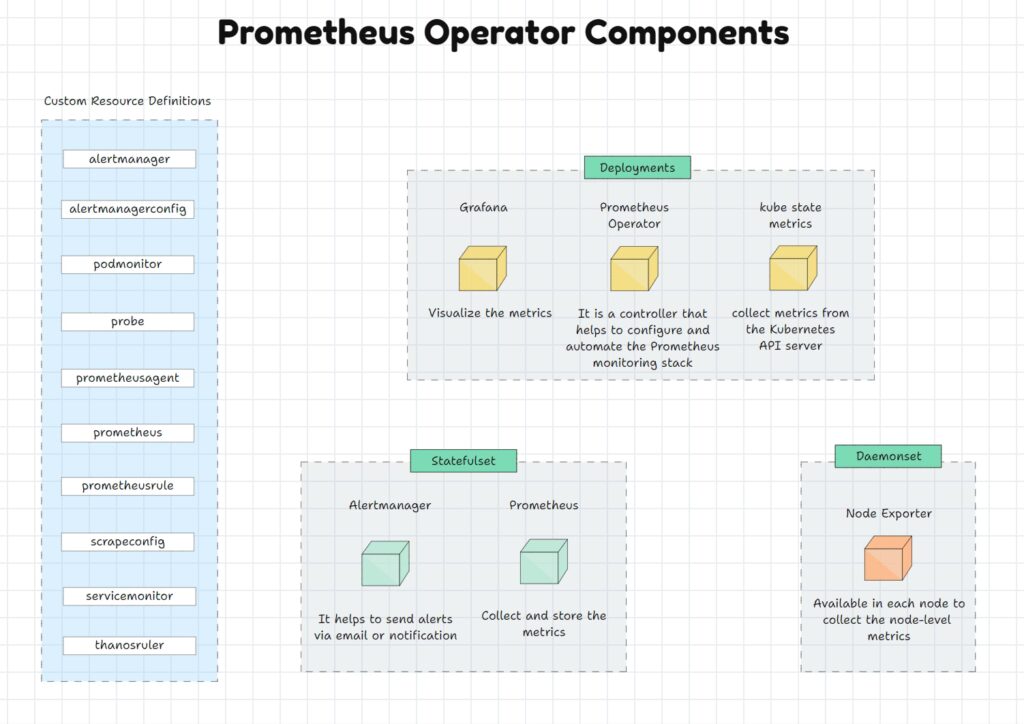 Prometheus Operator Components

Custom Resource Definitions

alertmanager

alertmanagerconfig

podmonitor

probe

prometheusagent

prometheus

prometheusrule

scrapeconfig

servicemonitor

thanosruler

Deployments

Grafana

Visualize the metrics

Prometheus Operator

It is a controller that helps to configure and automate the Prometheus monitoring stack

kube state metrics

collect metrics from the Kubernetes API server

Statefulset

Alertmanager

It helps to send alerts via email or notification

Prometheus

Collect and store the metrics

Daemonset

Node Exporter

Available in each node to collect the node-level metrics